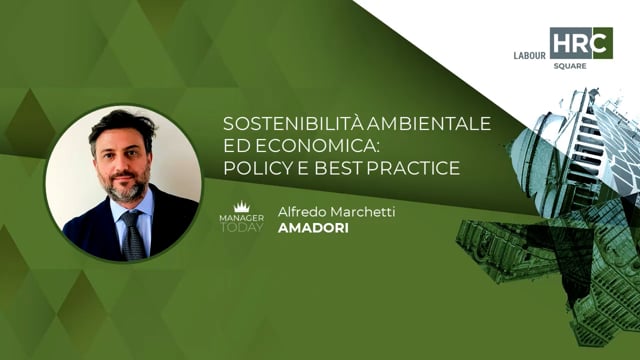 LABOUR HRC SQUARE

SOSTENIBILITÀ AMBIENTALE ED ECONOMICA: POLICY E BEST PRACTICE

MANAGER TODAY

Alfredo Marchetti
AMADORI